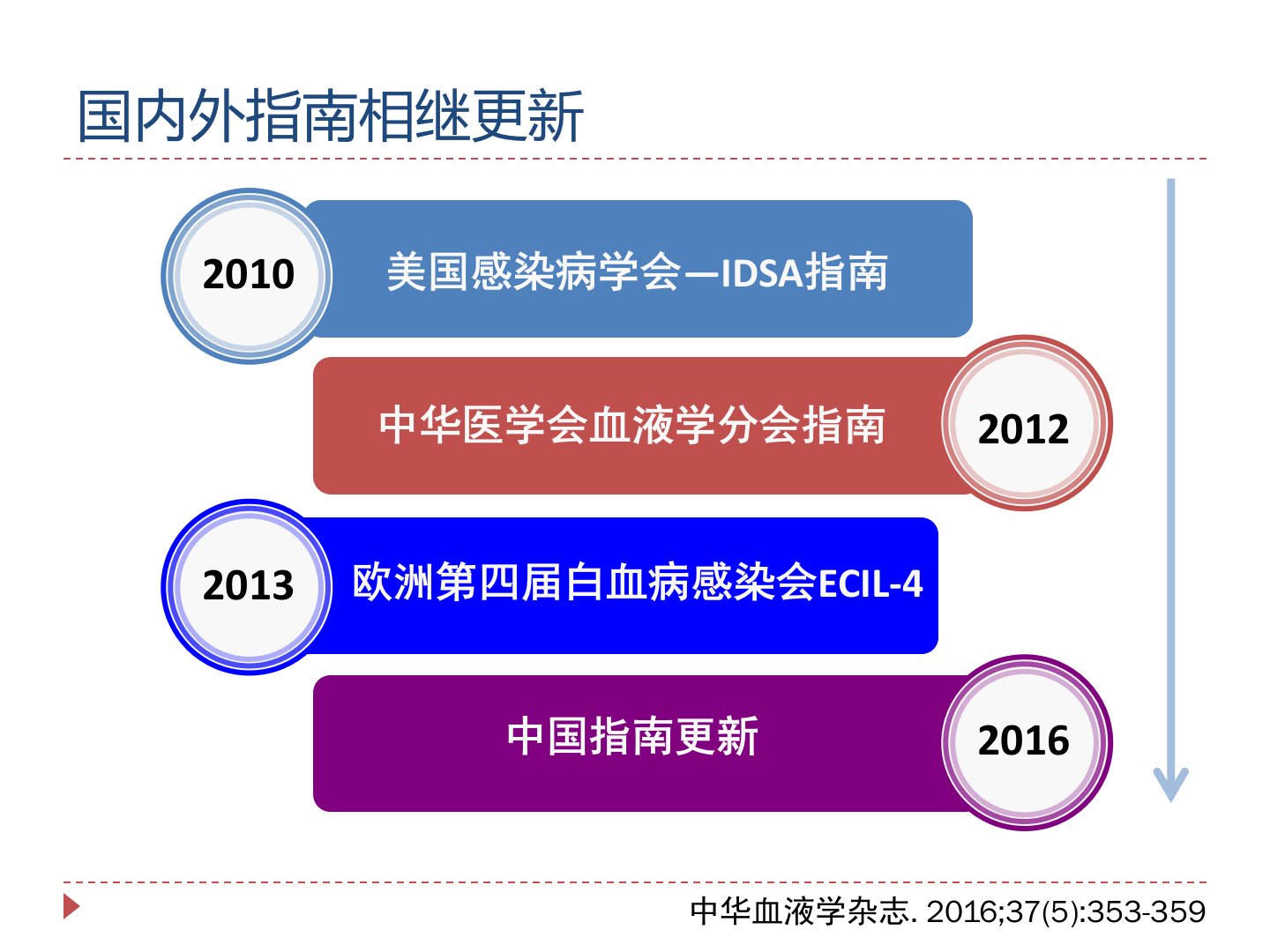 国内外指南相继更新

2010 美国感染病学会—IDSA指南

中华医学会血液学分会指南 2012

2013 欧洲第四届白血病感染会ECIL-4

中国指南更新 2016

中华血液学杂志. 2016;37(5):353-359